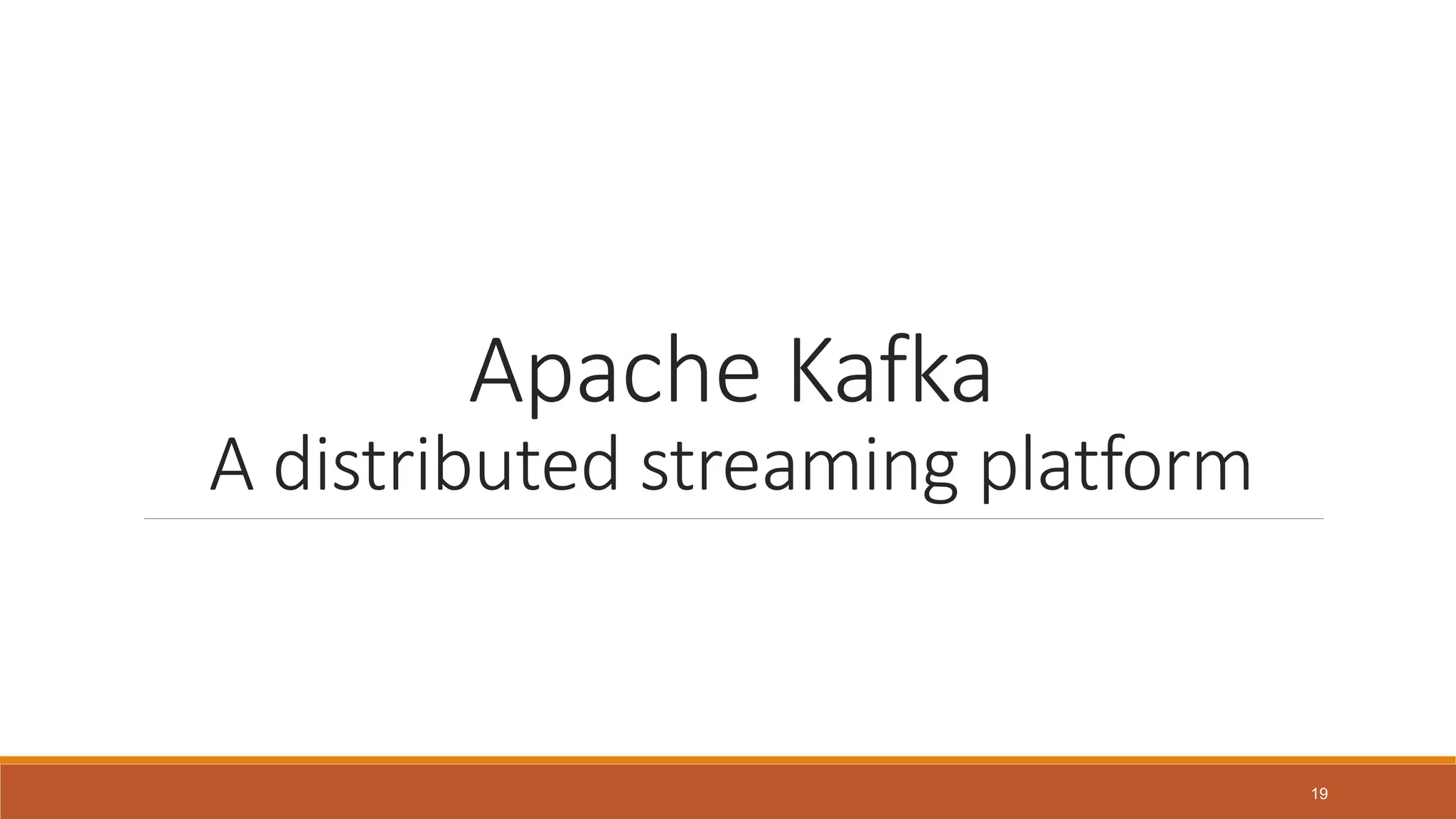 Apache Kafka
A distributed streaming platform

19